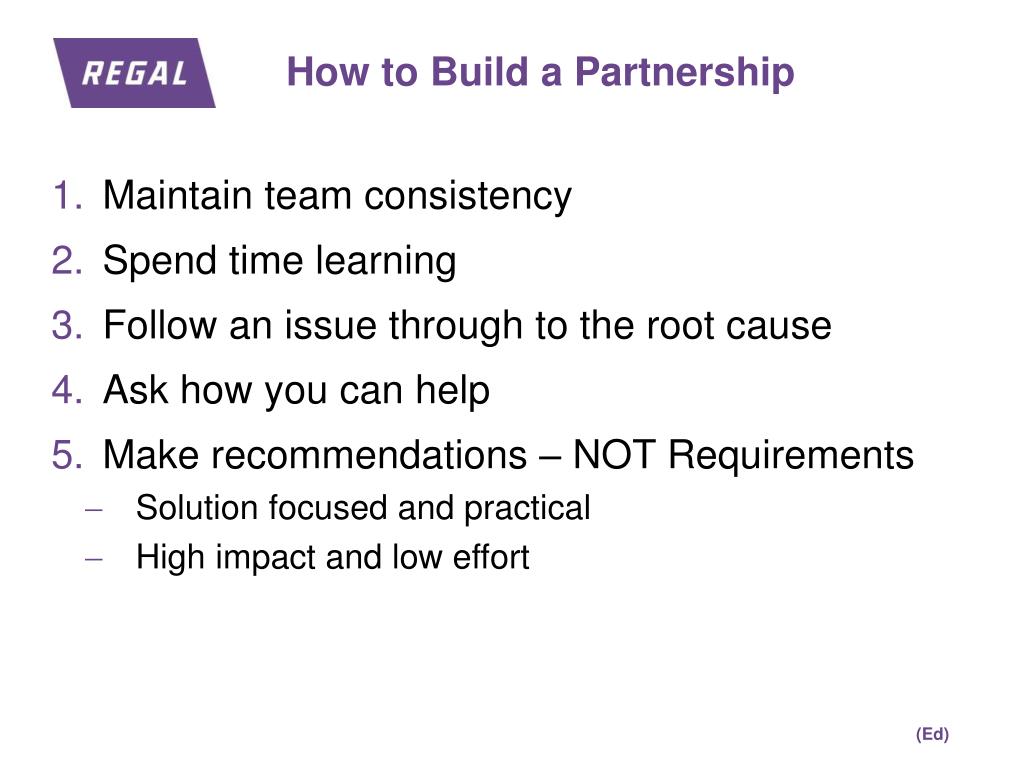 REGAL

How to Build a Partnership

1. Maintain team consistency
2. Spend time learning
3. Follow an issue through to the root cause
4. Ask how you can help
5. Make recommendations – NOT Requirements
– Solution focused and practical
– High impact and low effort

(Ed)